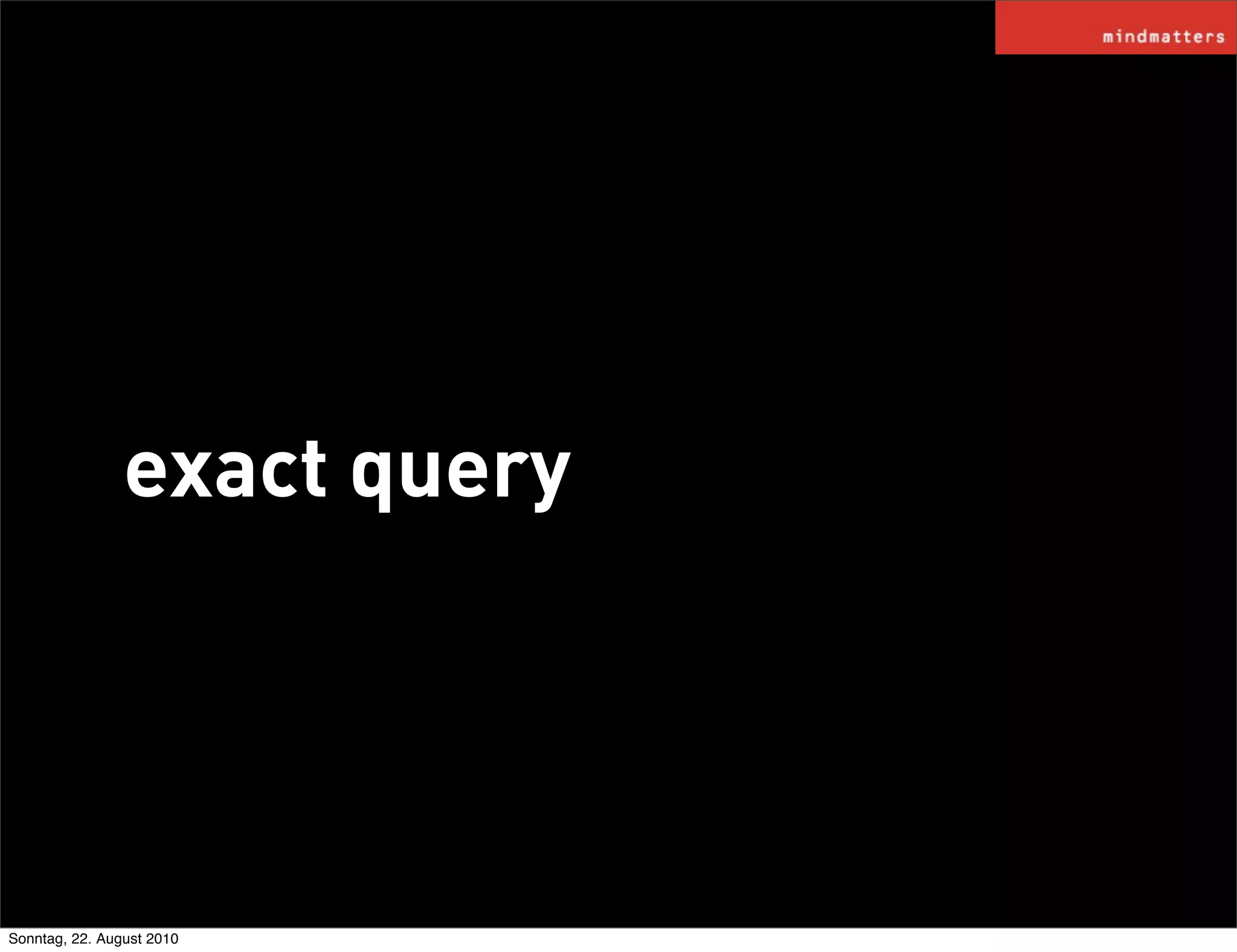 mindmatters

exact query

Sonntag, 22. August 2010